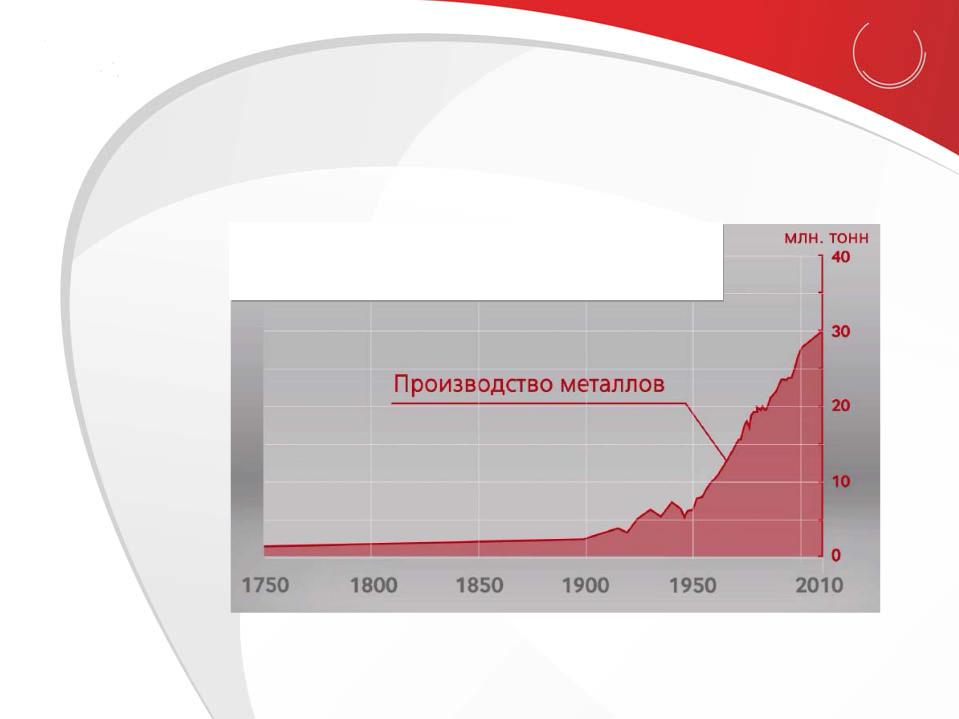 млн. тонн
40
30
20
10
0

Производство металлов

1750 1800 1850 1900 1950 2010